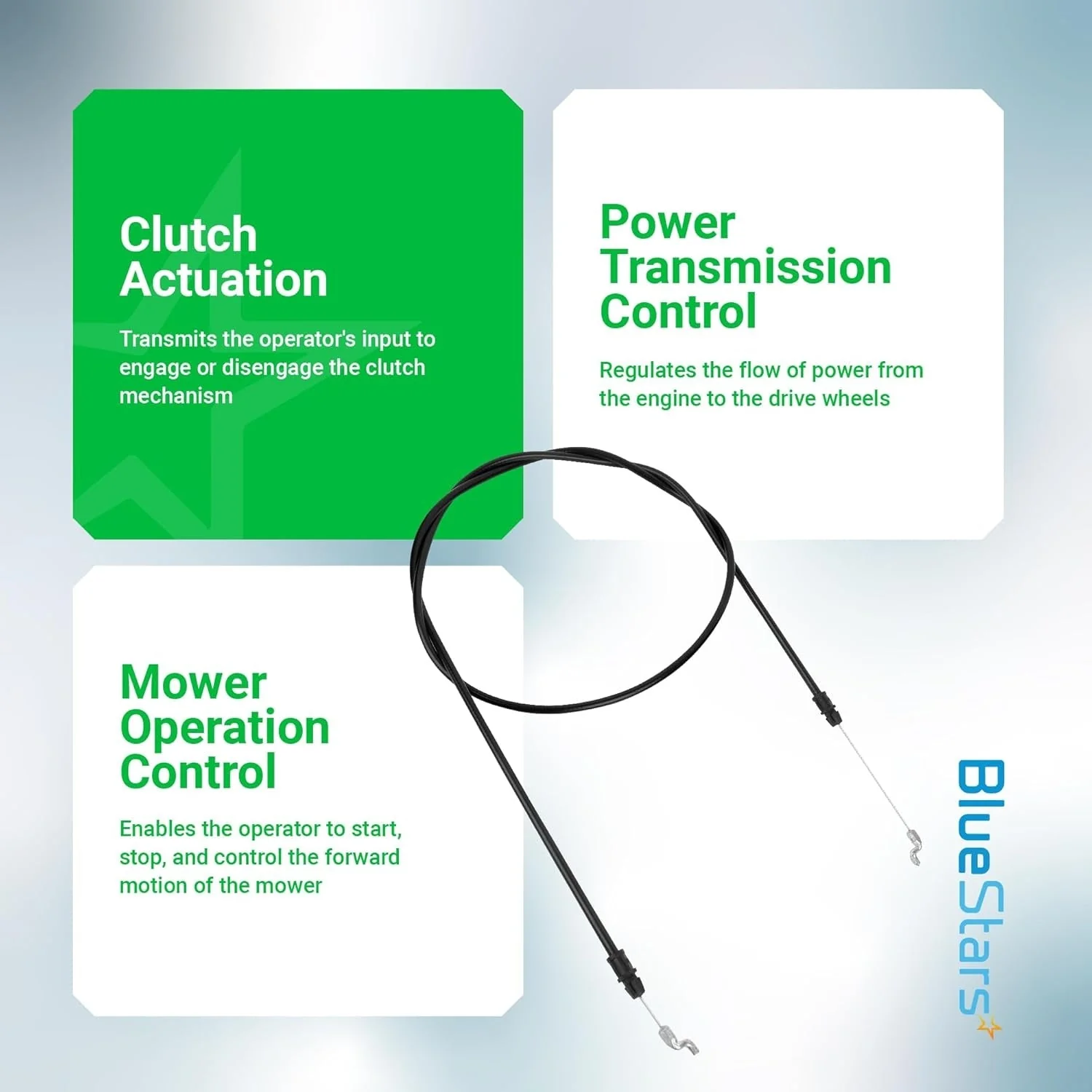 Clutch Actuation

Transmits the operator's input to engage or disengage the clutch mechanism

Power Transmission Control

Regulates the flow of power from the engine to the drive wheels

Mower Operation Control

Enables the operator to start, stop, and control the forward motion of the mower

BlueStars